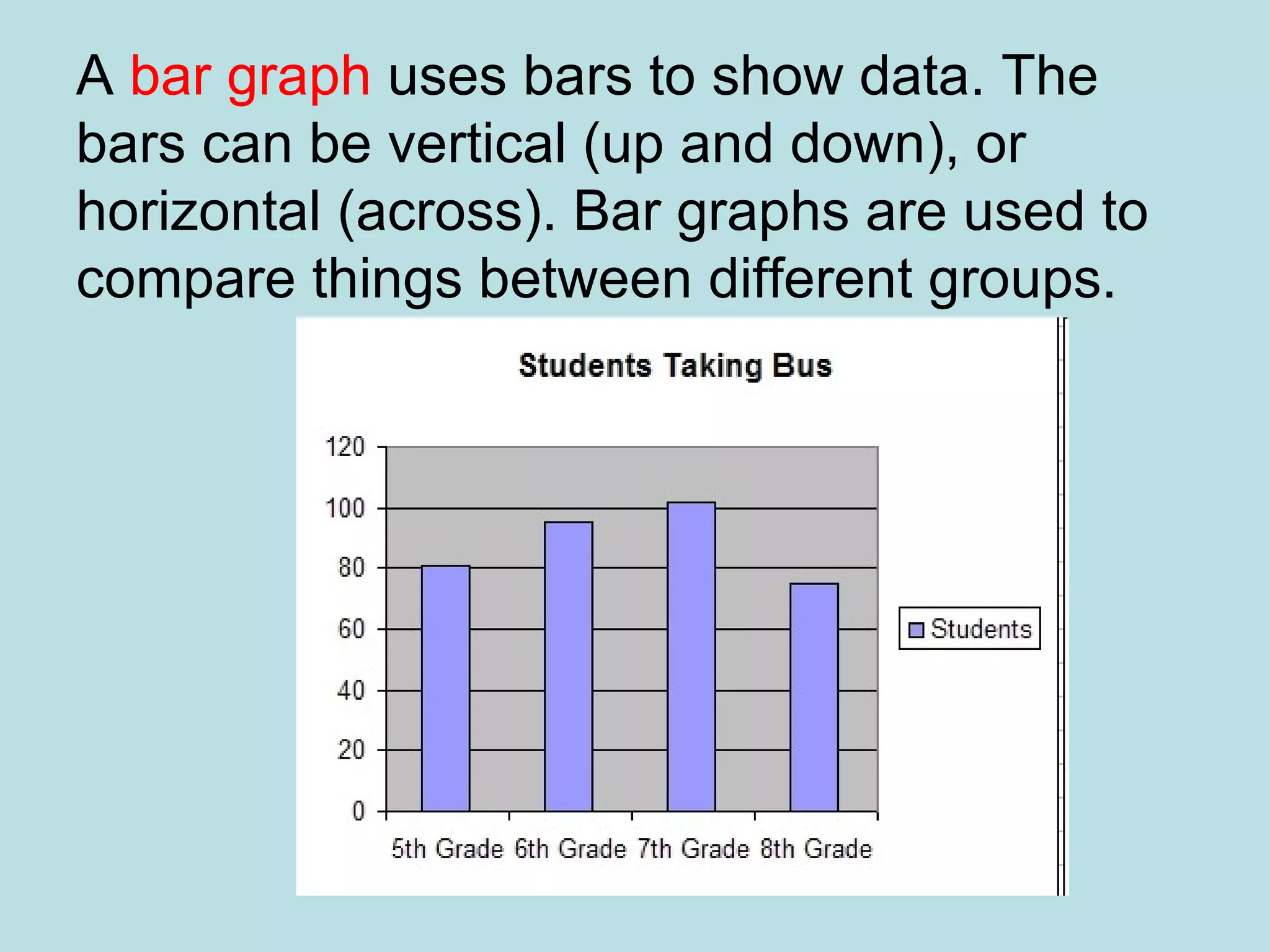 A bar graph uses bars to show data. The bars can be vertical (up and down), or horizontal (across). Bar graphs are used to compare things between different groups.

Students Taking Bus

120
100
80
60
40
20
0

5th Grade 6th Grade 7th Grade 8th Grade

Students